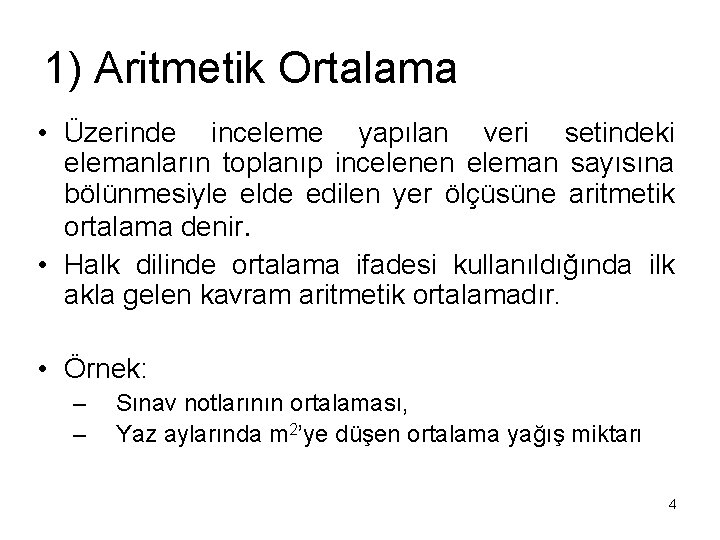 1) Aritmetik Ortalama

• Üzerinde inceleme yapılan veri setindeki elemanların toplanıp incelenen eleman sayısına bölünmesiyle elde edilen yer ölçüsüne aritmetik ortalama denir.

• Halk dilinde ortalama ifadesi kullanıldığında ilk akla gelen kavram aritmetik ortalamadır.

• Örnek:
– Sınav notlarının ortalaması,
– Yaz aylarında $m^2$'ye düşen ortalama yağış miktarı

4